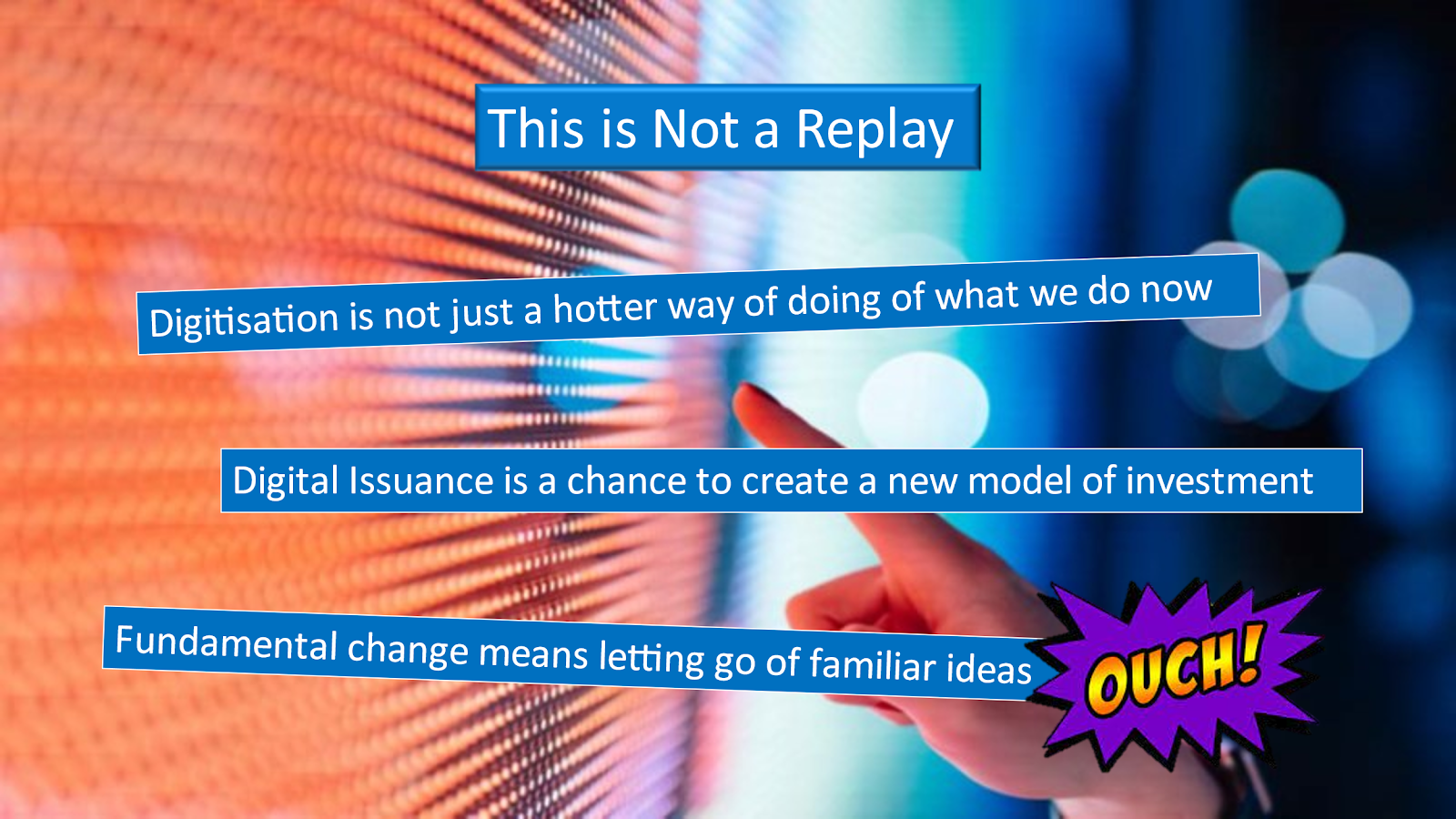 This is Not a Replay

Digitisation is not just a hotter way of doing of what we do now

Digital Issuance is a chance to create a new model of investment

Fundamental change means letting go of familiar ideas

OUCH!